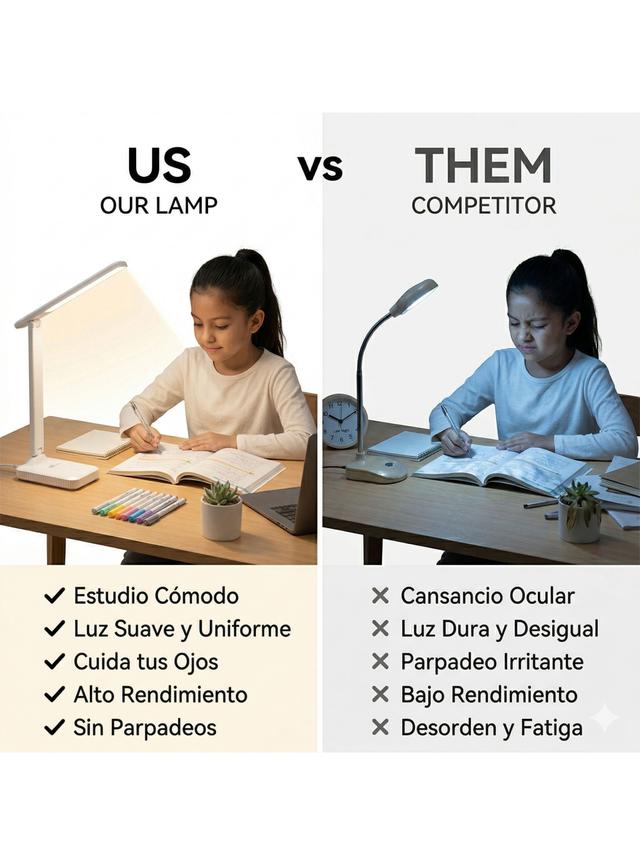 US
OUR LAMP

vs

THEM
COMPETITOR

✓ Estudio Cómodo
✓ Luz Suave y Uniforme
✓ Cuida tus Ojos
✓ Alto Rendimiento
✓ Sin Parpadeos

✕ Cansancio Ocular
✕ Luz Dura y Desigual
✕ Parpadeo Irritante
✕ Bajo Rendimiento
✕ Desorden y Fatiga